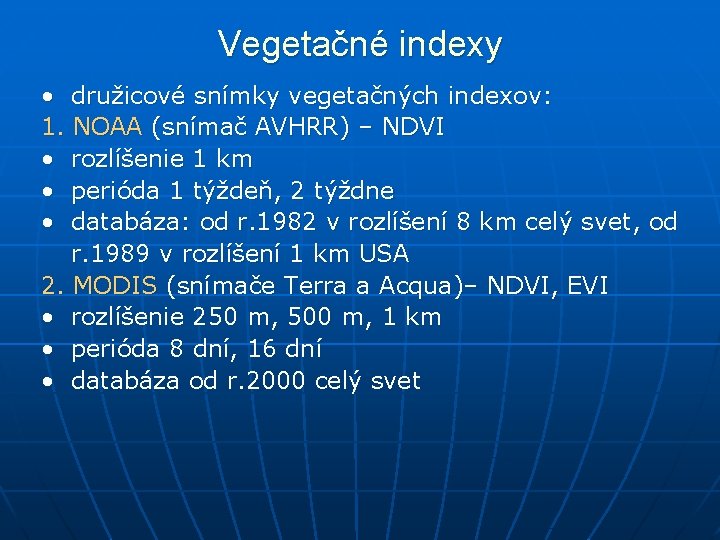 Vegetačné indexy

• družicové snímky vegetačných indexov:
1. NOAA (snímač AVHRR) – NDVI
• rozlíšenie 1 km
• perióda 1 týždeň, 2 týždne
• databáza: od r.1982 v rozlíšení 8 km celý svet, od r.1989 v rozlíšení 1 km USA
2. MODIS (snímače Terra a Acqua)– NDVI, EVI
• rozlíšenie 250 m, 500 m, 1 km
• perióda 8 dní, 16 dní
• databáza od r.2000 celý svet